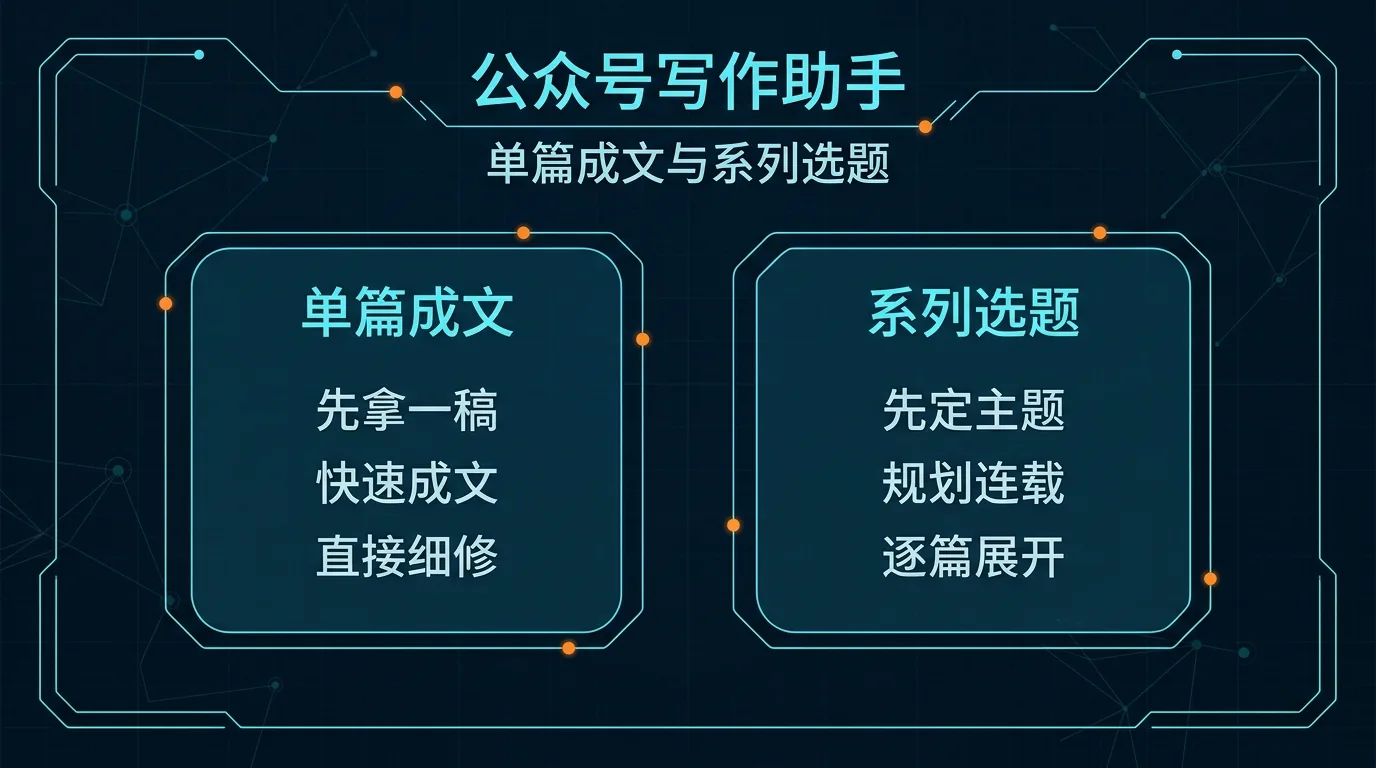 公众号写作助手

单篇成文与系列选题

单篇成文

先拿一稿
快速成文
直接细修

系列选题

先定主题
规划连载
逐篇展开